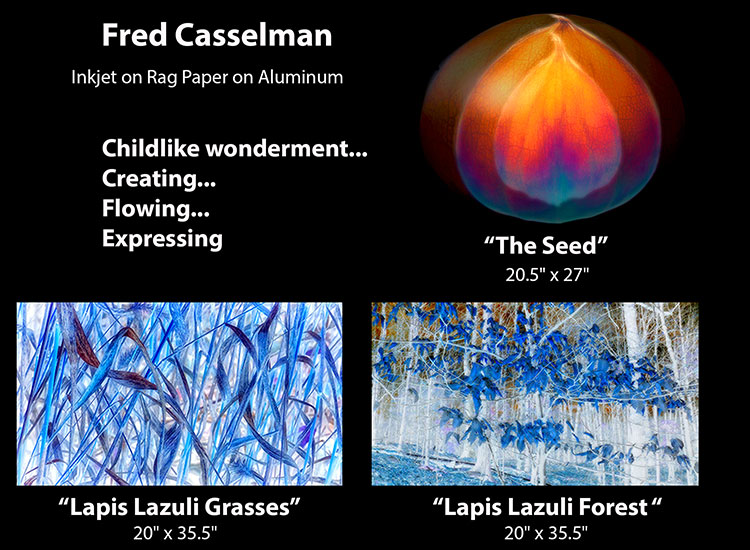 Fred Casselman

Inkjet on Rag Paper on Aluminum

Childlike wonderment...
Creating...
Flowing...
Expressing

“The Seed”
20.5" x 27"

“Lapis Lazuli Grasses”
20" x 35.5"

“Lapis Lazuli Forest “
20" x 35.5"